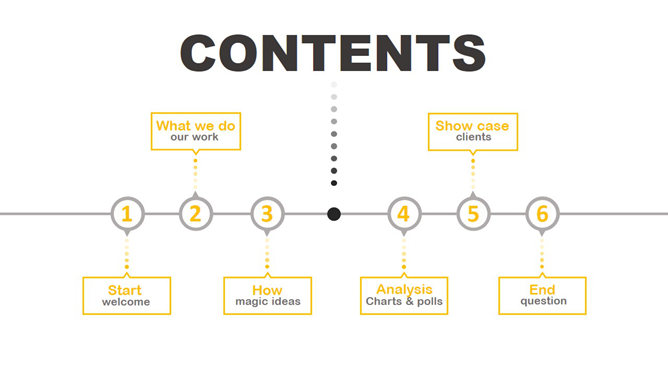 CONTENTS

What we do
our work

Show case
clients

1 2 3 4 5 6

Start
welcome

How
magic ideas

Analysis
Charts & polls

End
question